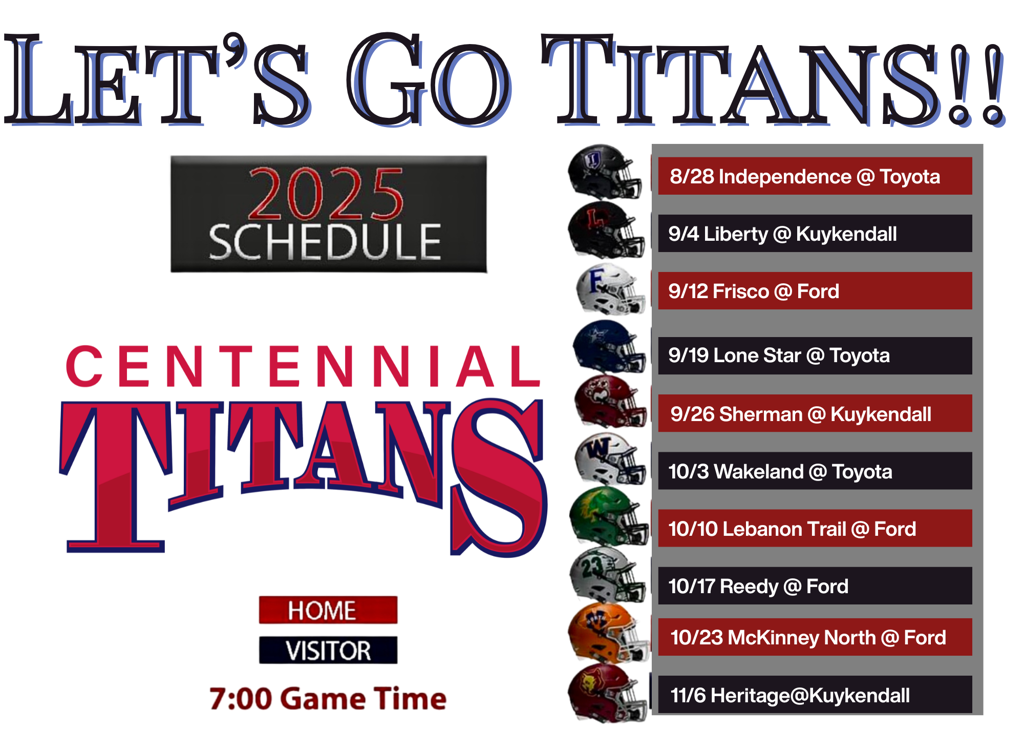 LET'S GO TITANS!!

2025
SCHEDULE

CENTENNIAL
TITANS

HOME
VISITOR
7:00 Game Time

8/28 Independence @ Toyota
9/4 Liberty @ Kuykendall
9/12 Frisco @ Ford
9/19 Lone Star @ Toyota
9/26 Sherman @ Kuykendall
10/3 Wakeland @ Toyota
10/10 Lebanon Trail @ Ford
10/17 Reedy @ Ford
10/23 McKinney North @ Ford
11/6 Heritage@Kuykendall